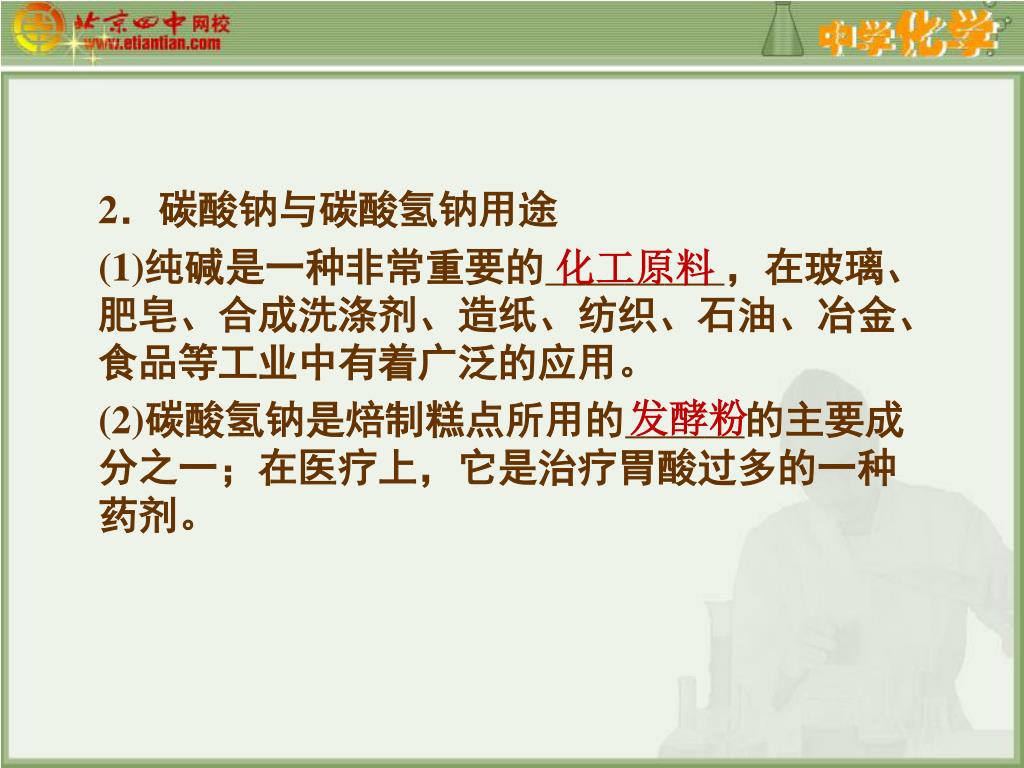 北京四中网校
www.etiantian.com
中学化学

2．碳酸钠与碳酸氢钠用途

(1)纯碱是一种非常重要的 化工原料 ，在玻璃、肥皂、合成洗涤剂、造纸、纺织、石油、冶金、食品等工业中有着广泛的应用。

(2)碳酸氢钠是焙制糕点所用的发酵粉的主要成分之一；在医疗上，它是治疗胃酸过多的一种药剂。